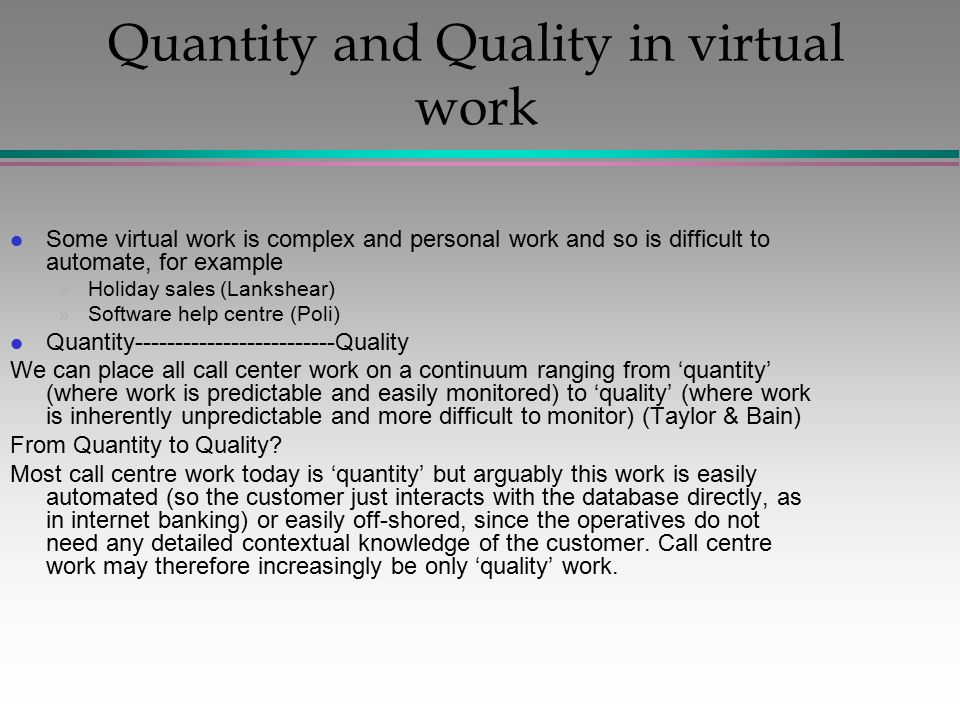 Quantity and Quality in virtual work

Some virtual work is complex and personal work and so is difficult to automate, for example

» Holiday sales (Lankshear)
» Software help centre (Poli)

Quantity-------------------------Quality

We can place all call center work on a continuum ranging from ‘quantity’ (where work is predictable and easily monitored) to ‘quality’ (where work is inherently unpredictable and more difficult to monitor) (Taylor & Bain)

From Quantity to Quality?

Most call centre work today is ‘quantity’ but arguably this work is easily automated (so the customer just interacts with the database directly, as in internet banking) or easily off-shored, since the operatives do not need any detailed contextual knowledge of the customer. Call centre work may therefore increasingly be only ‘quality’ work.